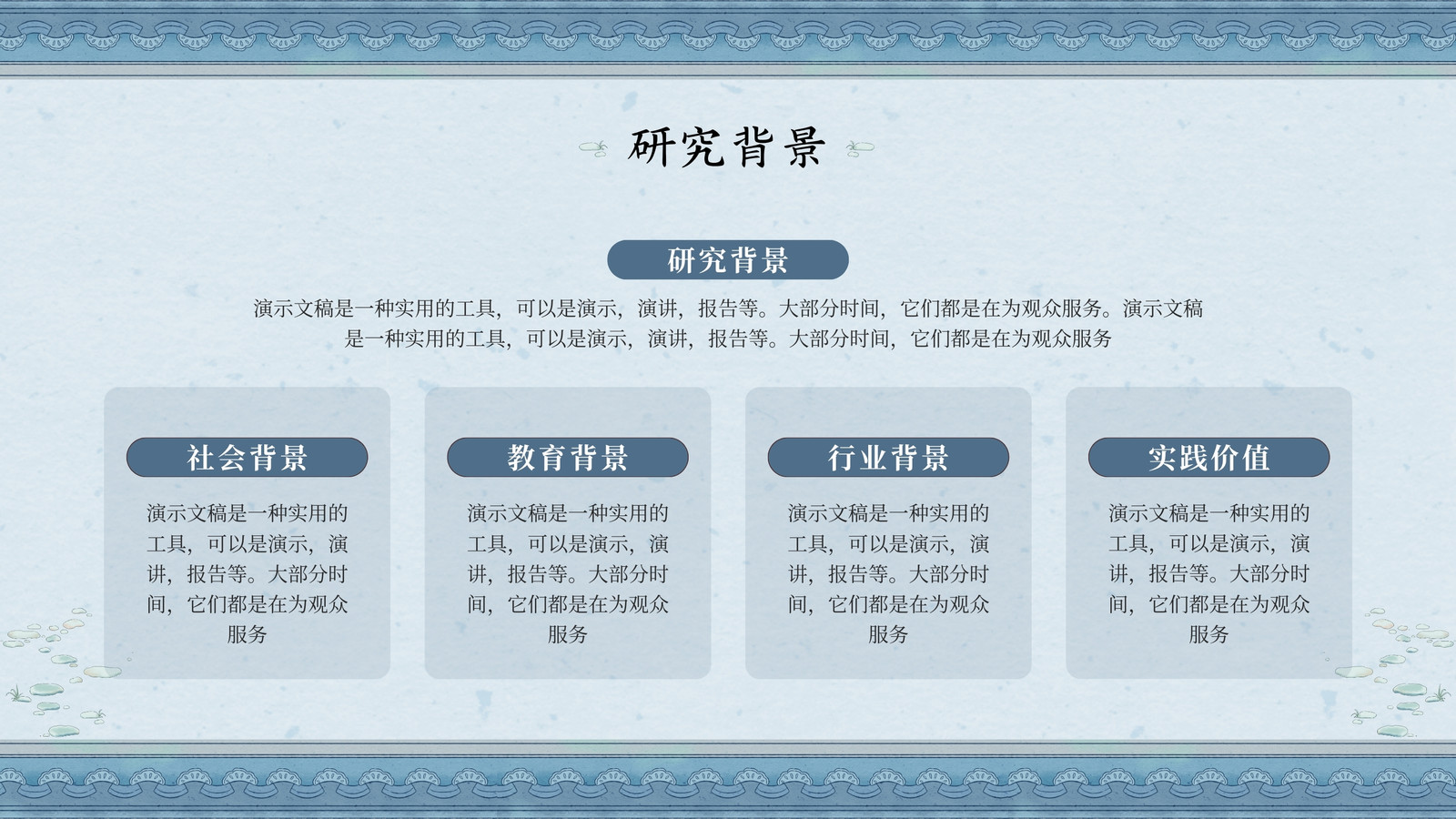 研究背景

研究背景

演示文稿是一种实用的工具，可以是演示，演讲，报告等。大部分时间，它们都是在为观众服务。演示文稿是一种实用的工具，可以是演示，演讲，报告等。大部分时间，它们都是在为观众服务

社会背景

演示文稿是一种实用的工具，可以是演示，演讲，报告等。大部分时间，它们都是在为观众服务

教育背景

演示文稿是一种实用的工具，可以是演示，演讲，报告等。大部分时间，它们都是在为观众服务

行业背景

演示文稿是一种实用的工具，可以是演示，演讲，报告等。大部分时间，它们都是在为观众服务

实践价值

演示文稿是一种实用的工具，可以是演示，演讲，报告等。大部分时间，它们都是在为观众服务